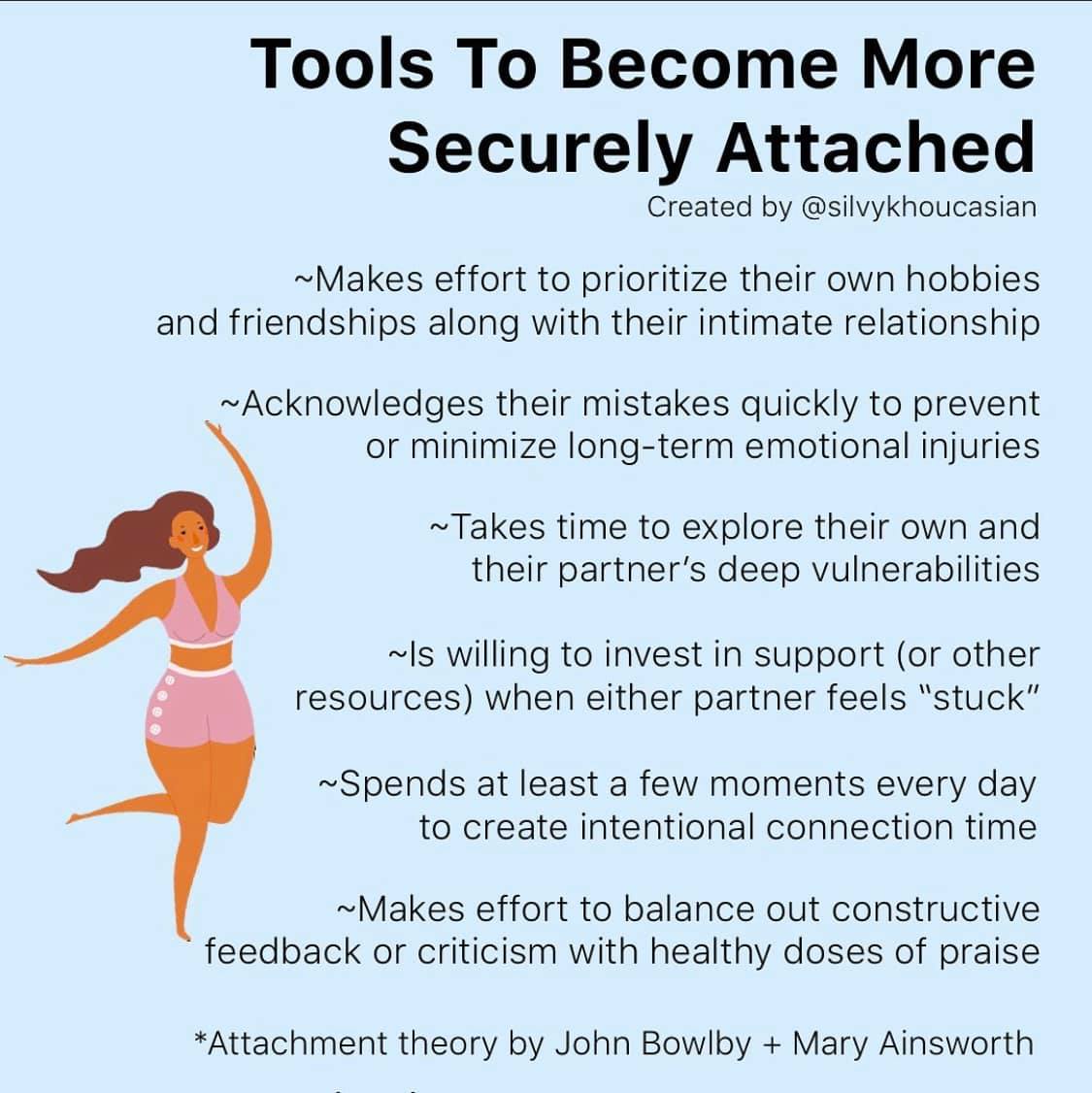 Tools To Become More Securely Attached
Created by @silvykhoucasian

~Makes effort to prioritize their own hobbies and friendships along with their intimate relationship

~Acknowledges their mistakes quickly to prevent or minimize long-term emotional injuries

~Takes time to explore their own and their partner's deep vulnerabilities

~Is willing to invest in support (or other resources) when either partner feels "stuck"

~Spends at least a few moments every day to create intentional connection time

~Makes effort to balance out constructive feedback or criticism with healthy doses of praise

*Attachment theory by John Bowlby + Mary Ainsworth